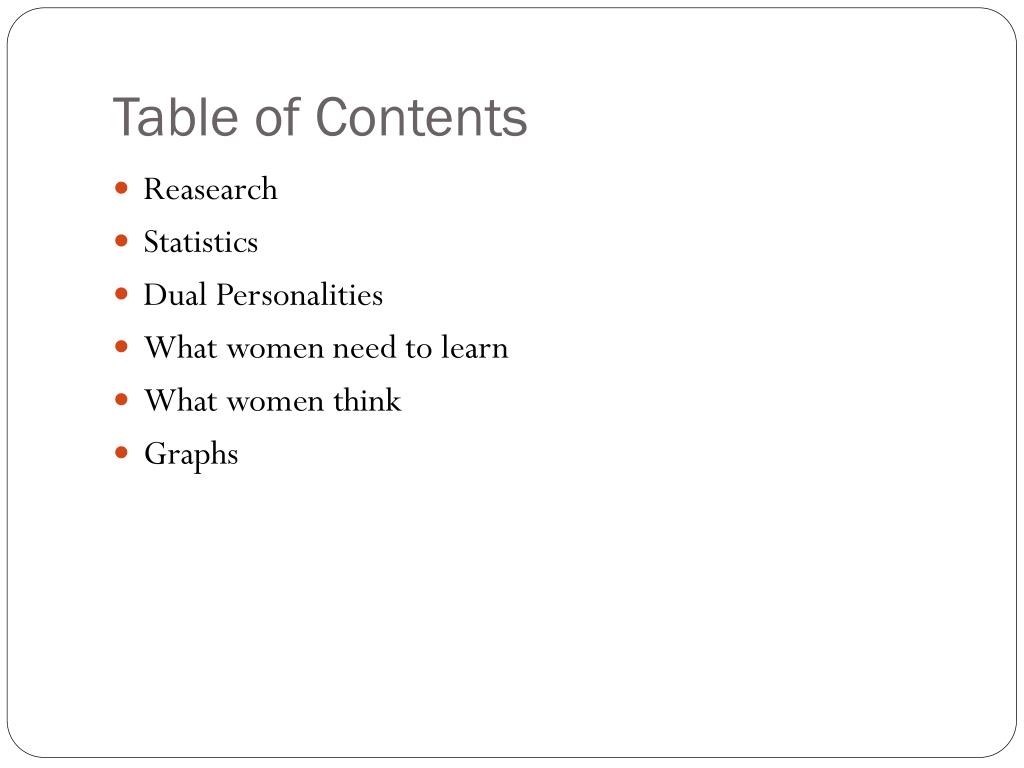 Table of Contents

- Reasearch
- Statistics
- Dual Personalities
- What women need to learn
- What women think
- Graphs